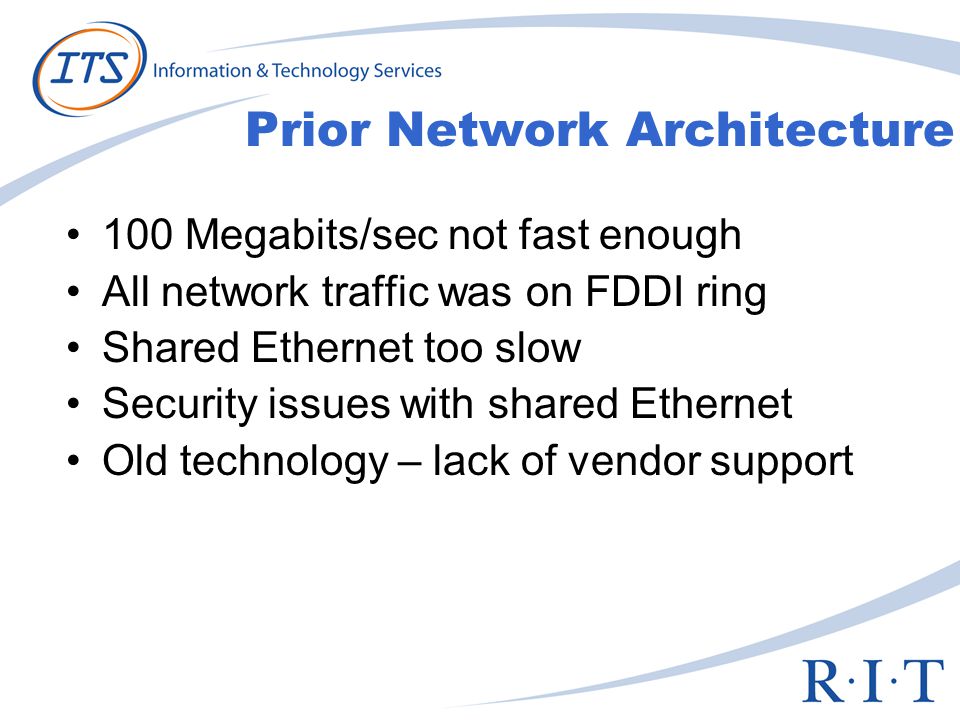 ITS Information & Technology Services

Prior Network Architecture

• 100 Megabits/sec not fast enough
• All network traffic was on FDDI ring
• Shared Ethernet too slow
• Security issues with shared Ethernet
• Old technology – lack of vendor support

R·I·T